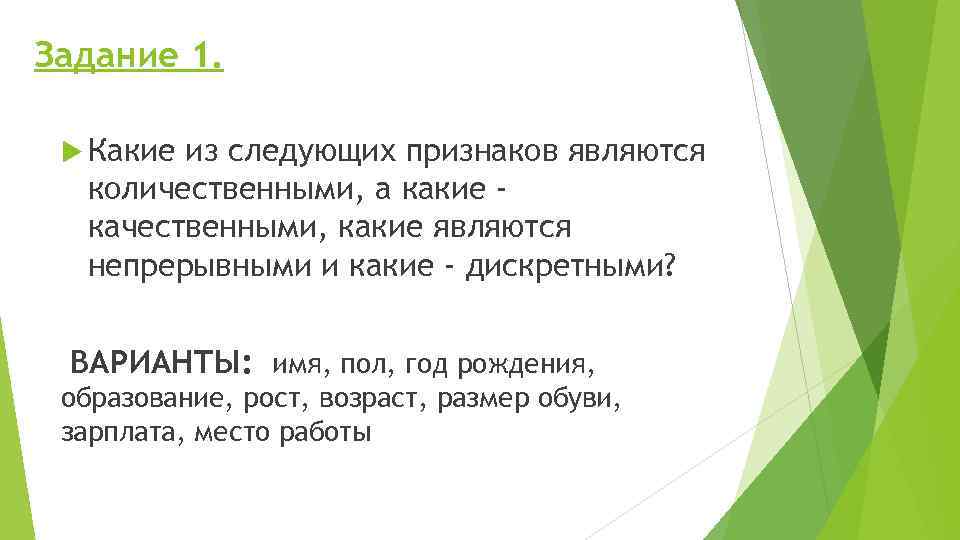 Задание 1.

Какие из следующих признаков являются количественными, а какие - качественными, какие являются непрерывными и какие - дискретными?

ВАРИАНТЫ: имя, пол, год рождения, образование, рост, возраст, размер обуви, зарплата, место работы